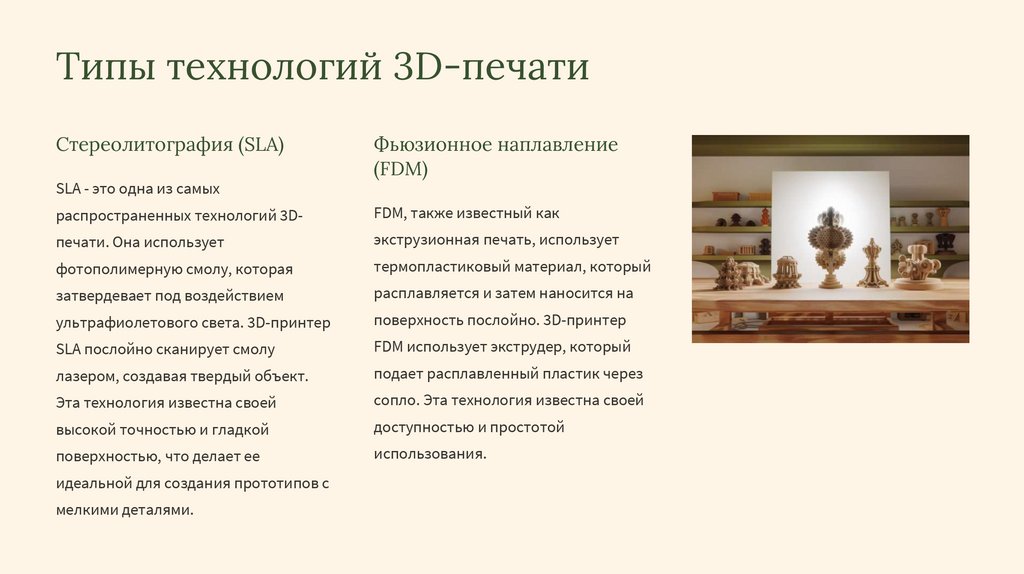 Типы технологий 3D-печати

Стереолитография (SLA)

SLA - это одна из самых распространенных технологий 3D-печати. Она использует фотополимерную смолу, которая затвердевает под воздействием ультрафиолетового света. 3D-принтер SLA послойно сканирует смолу лазером, создавая твердый объект. Эта технология известна своей высокой точностью и гладкой поверхностью, что делает ее идеальной для создания прототипов с мелкими деталями.

Фьюзионное наплавление (FDM)

FDM, также известный как экструзионная печать, использует термопластиковый материал, который расплавляется и затем наносится на поверхность послойно. 3D-принтер FDM использует экструдер, который подает расплавленный пластик через сопло. Эта технология известна своей доступностью и простотой использования.